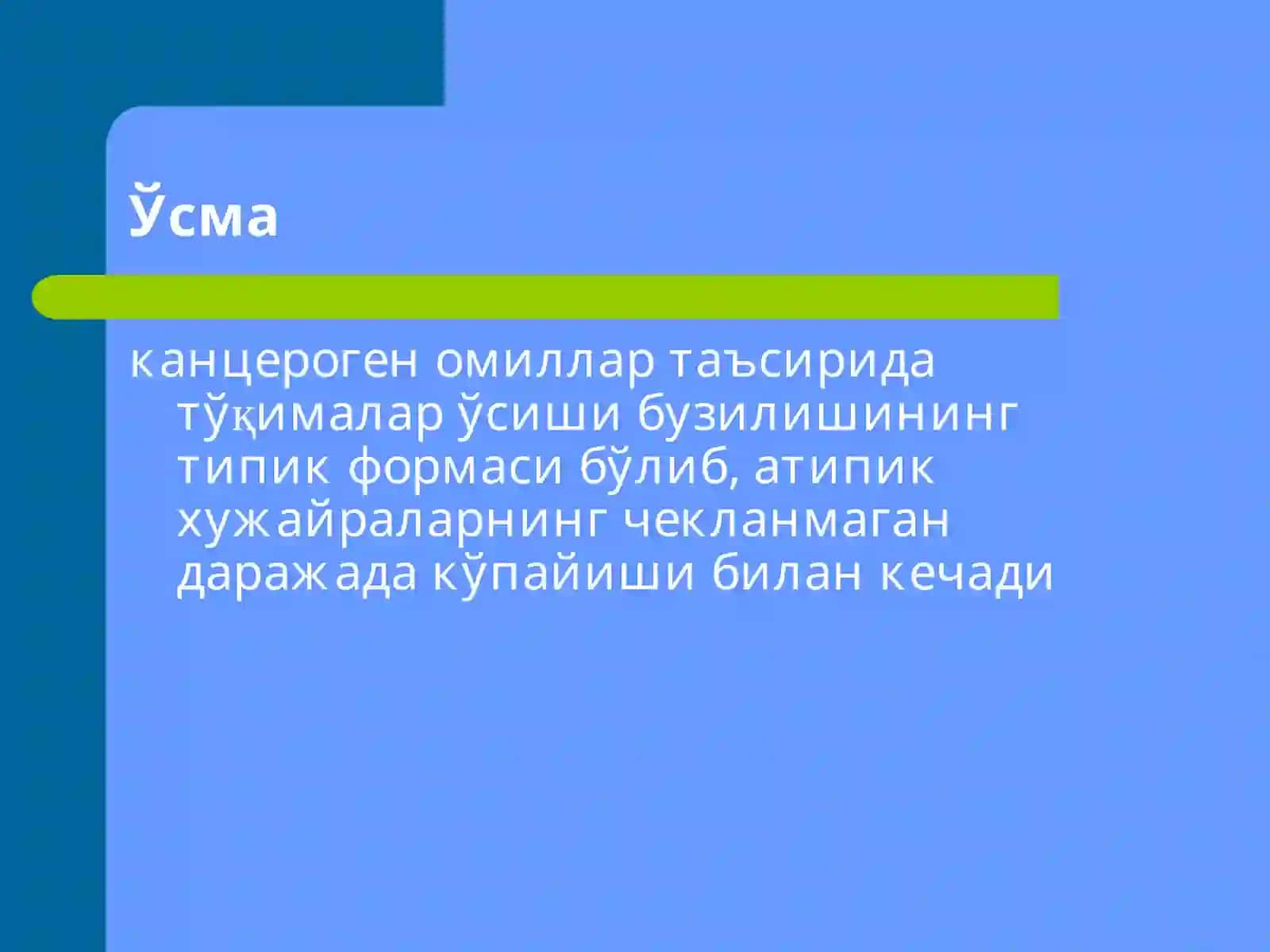 Ўсма

канцероген омиллар таъсирида тўқималар ўсиши бузилишининг типик формаси бўлиб, атипик хужайраларнинг чекланмаган даражада кўпайиши билан кечади